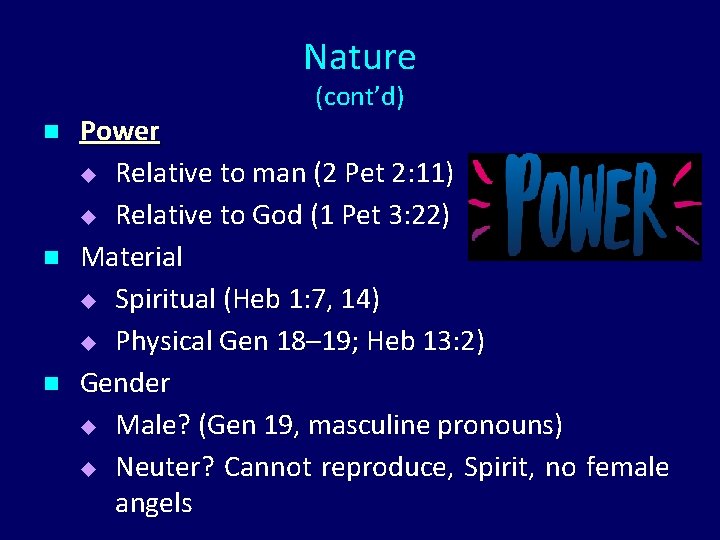 Nature
(cont'd)

Power
Relative to man (2 Pet 2:11)
Relative to God (1 Pet 3:22)

POWER

Material
Spiritual (Heb 1:7, 14)
Physical Gen 18–19; Heb 13:2)

Gender
Male? (Gen 19, masculine pronouns)
Neuter? Cannot reproduce, Spirit, no female angels